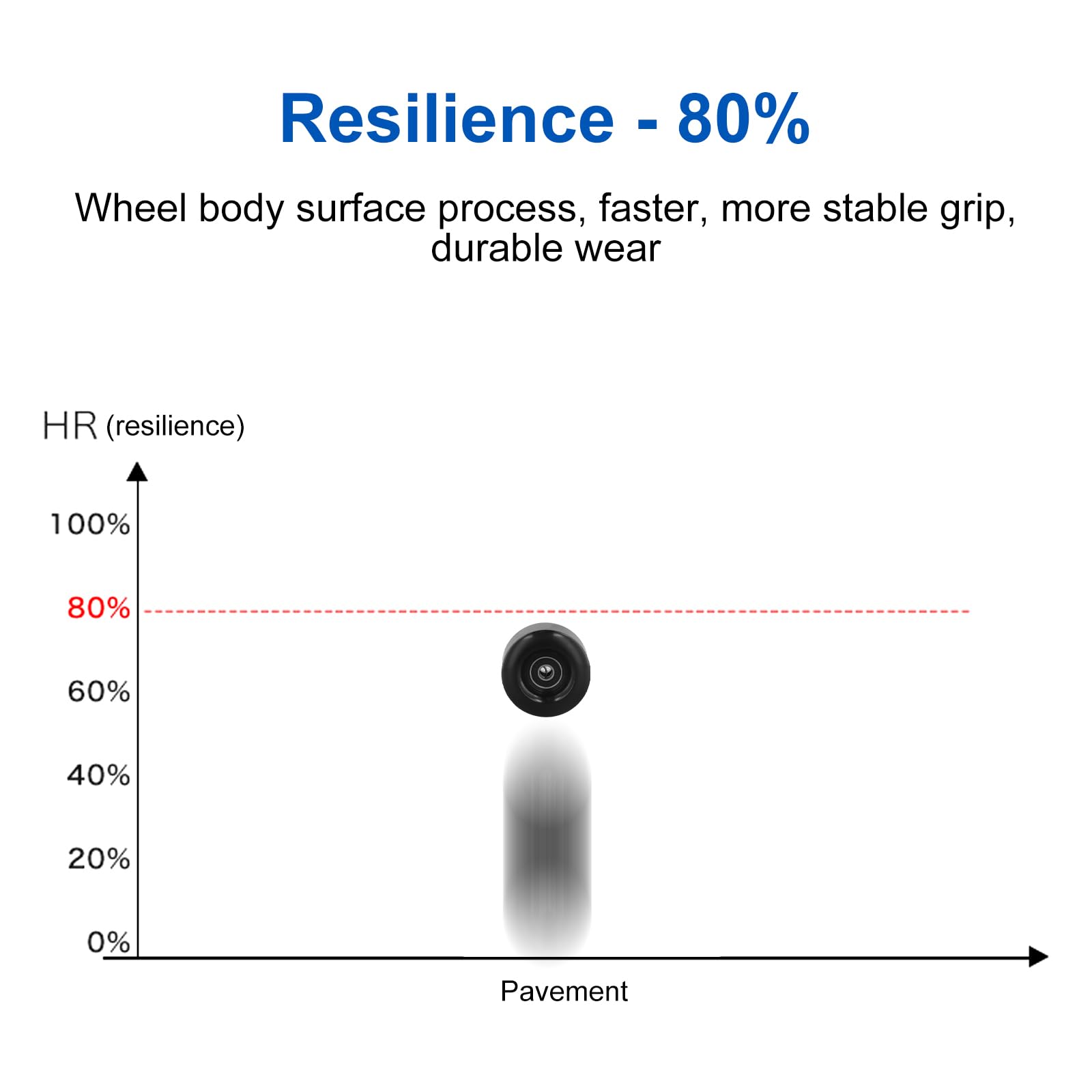 Resilience - 80%

Wheel body surface process, faster, more stable grip, durable wear

HR (resilience)

100%

80%

60%

40%

20%

0%

Pavement